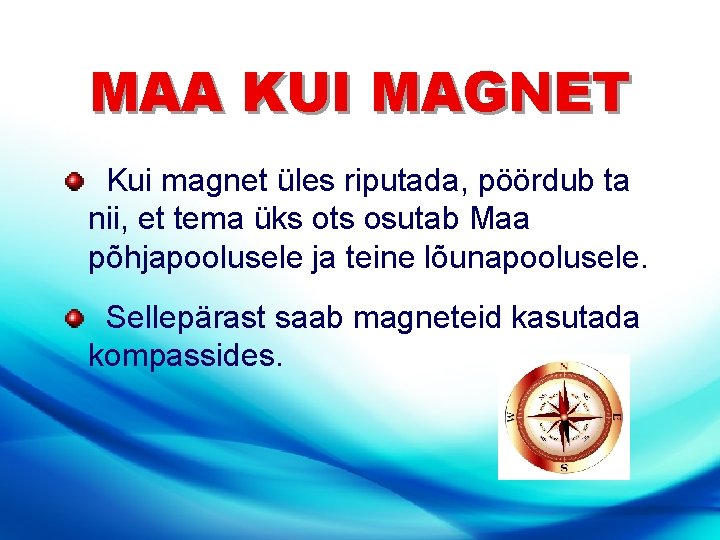 MAA KUI MAGNET

Kui magnet üles riputada, pöördub ta nii, et tema üks ots osutab Maa põhjapoolusele ja teine lõunapoolusele.

Sellepärast saab magneteid kasutada kompassides.

N
E
S
W